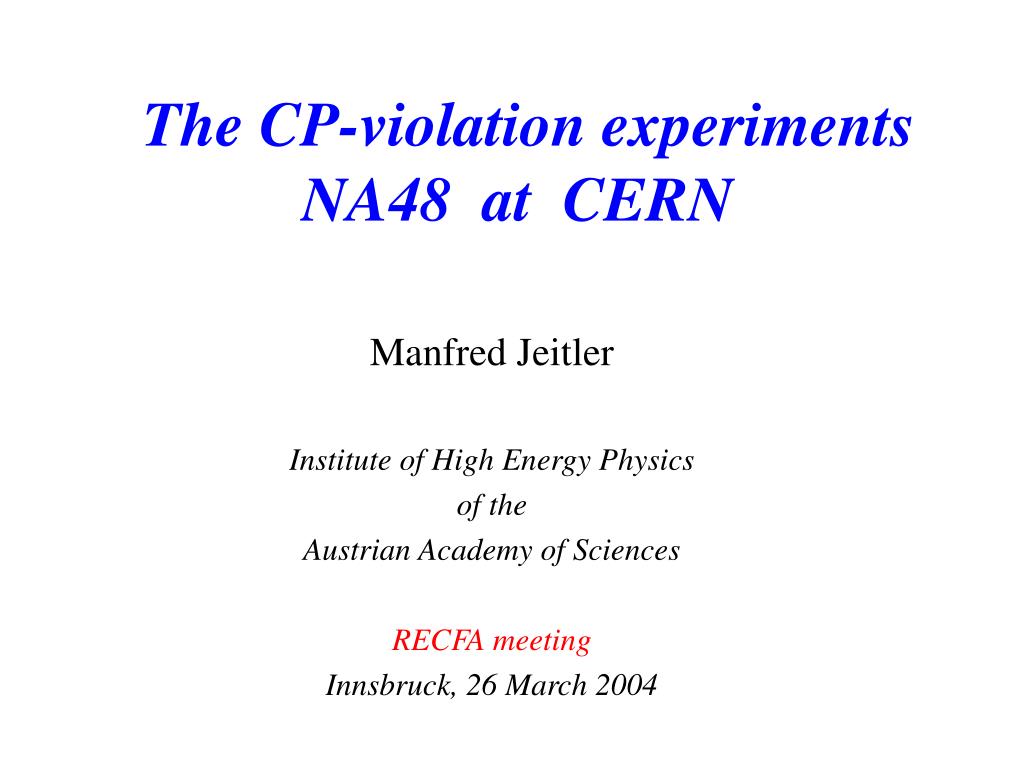 The CP-violation experiments
NA48 at CERN

Manfred Jeitler

Institute of High Energy Physics
of the
Austrian Academy of Sciences

RECFA meeting
Innsbruck, 26 March 2004